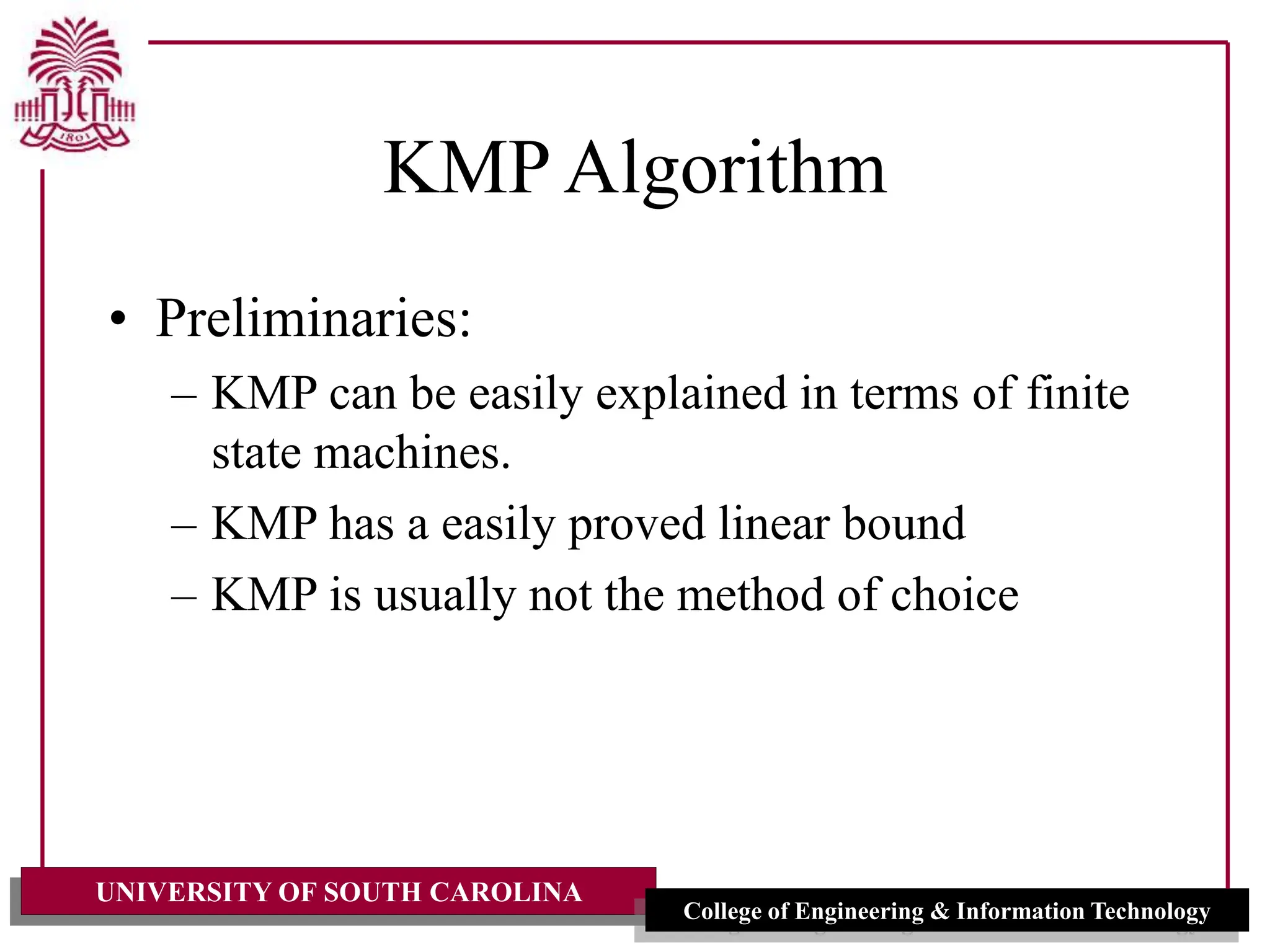 1801

KMP Algorithm

• Preliminaries:
– KMP can be easily explained in terms of finite state machines.
– KMP has a easily proved linear bound
– KMP is usually not the method of choice

UNIVERSITY OF SOUTH CAROLINA

College of Engineering & Information Technology